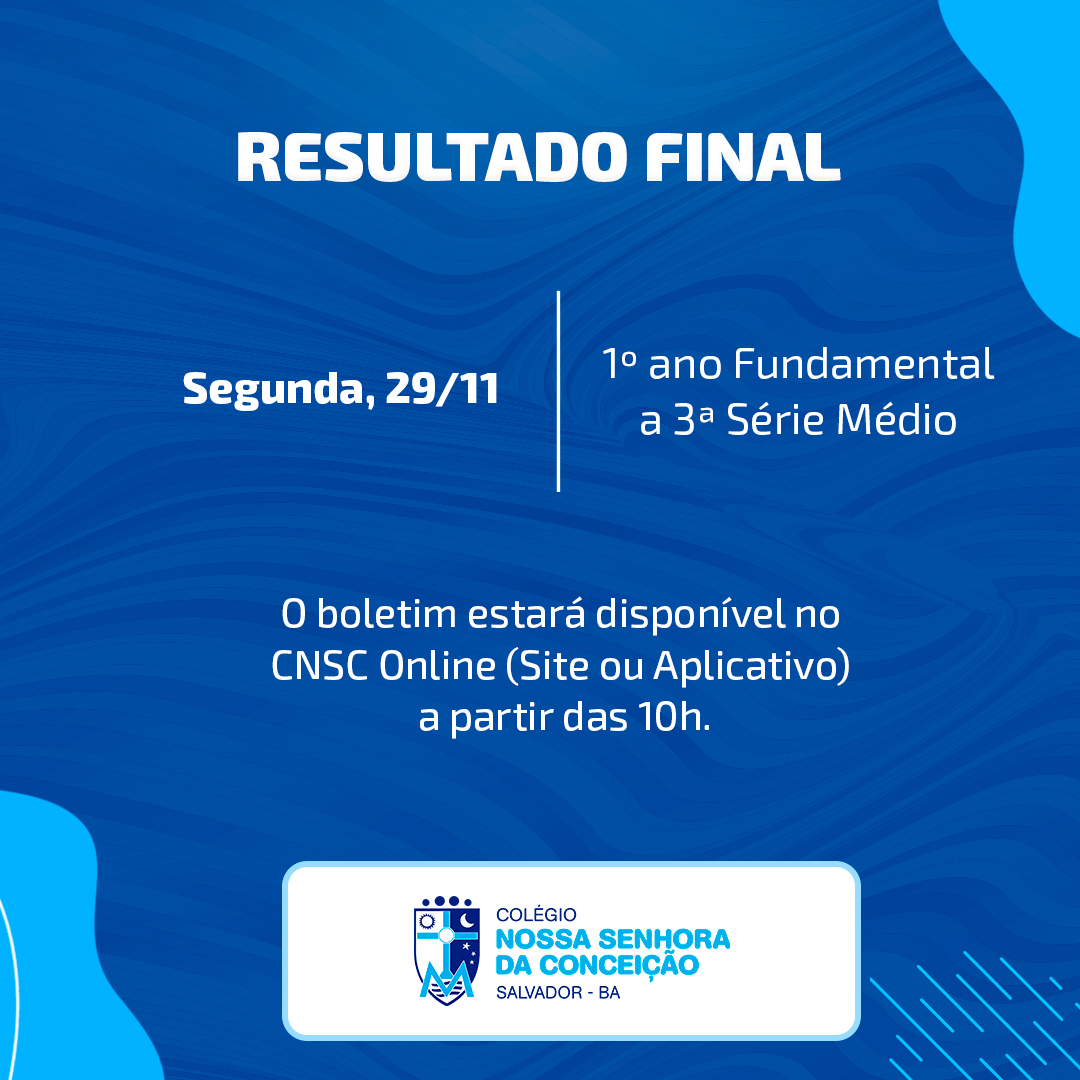 RESULTADO FINAL

Segunda, 29/11

1º ano Fundamental a 3ª Série Médio

O boletim estará disponível no CNSC Online (Site ou Aplicativo) a partir das 10h.

COLÉGIO
NOSSA SENHORA
DA CONCEIÇÃO
SALVADOR - BA